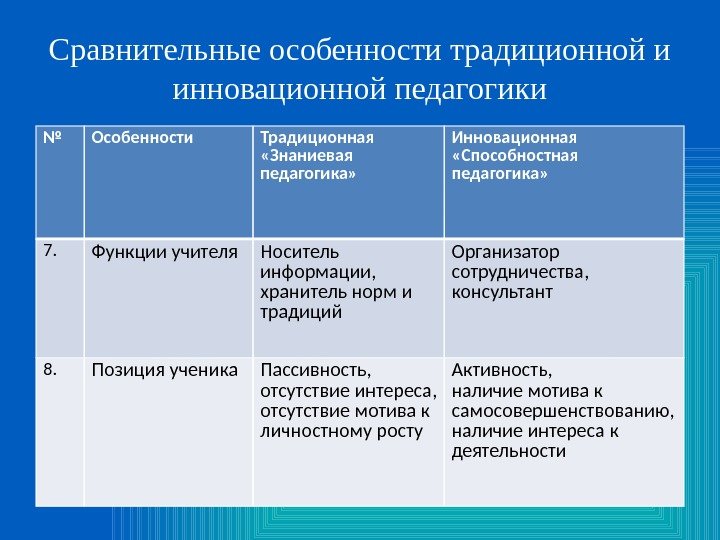 Сравнительные особенности традиционной и инновационной педагогики

| № | Особенности | Традиционная «Знаниевая педагогика» | Инновационная «Способностная педагогика» |
|---|---|---|---|
| 7. | Функции учителя | Носитель информации, хранитель норм и традиций | Организатор сотрудничества, консультант |
| 8. | Позиция ученика | Пассивность, отсутствие интереса, отсутствие мотива к личностному росту | Активность, наличие мотива к самосовершенствованию, наличие интереса к деятельности |